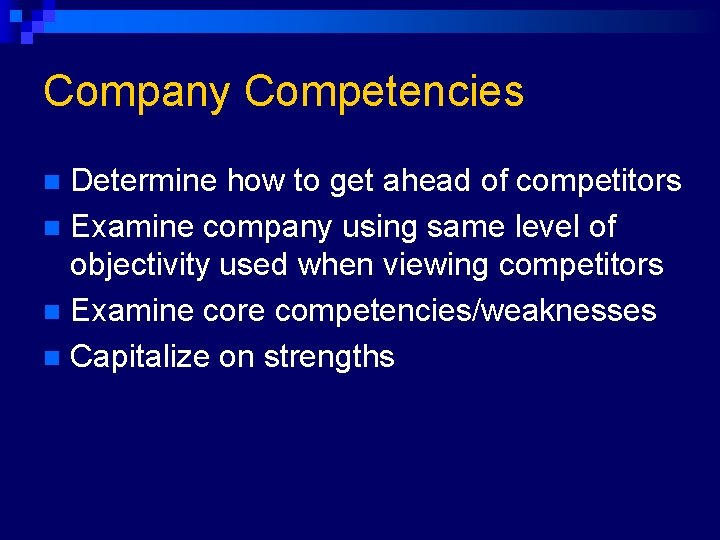 Company Competencies

- Determine how to get ahead of competitors
- Examine company using same level of objectivity used when viewing competitors
- Examine core competencies/weaknesses
- Capitalize on strengths